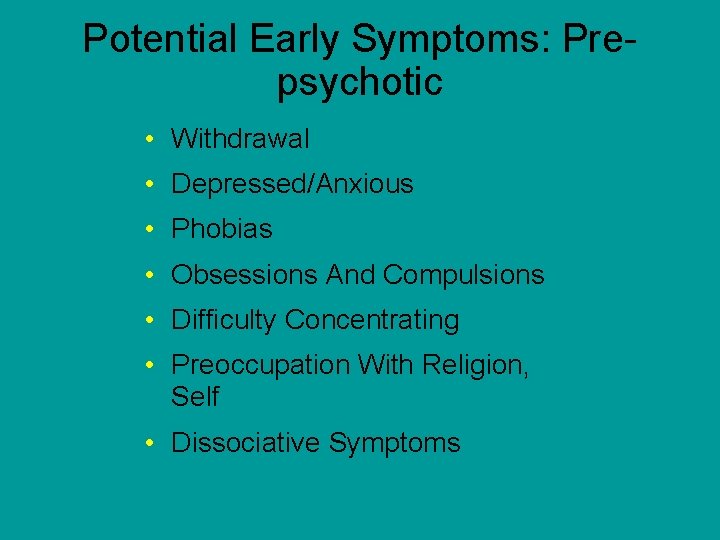 Potential Early Symptoms: Pre-psychotic

• Withdrawal
• Depressed/Anxious
• Phobias
• Obsessions And Compulsions
• Difficulty Concentrating
• Preoccupation With Religion, Self
• Dissociative Symptoms